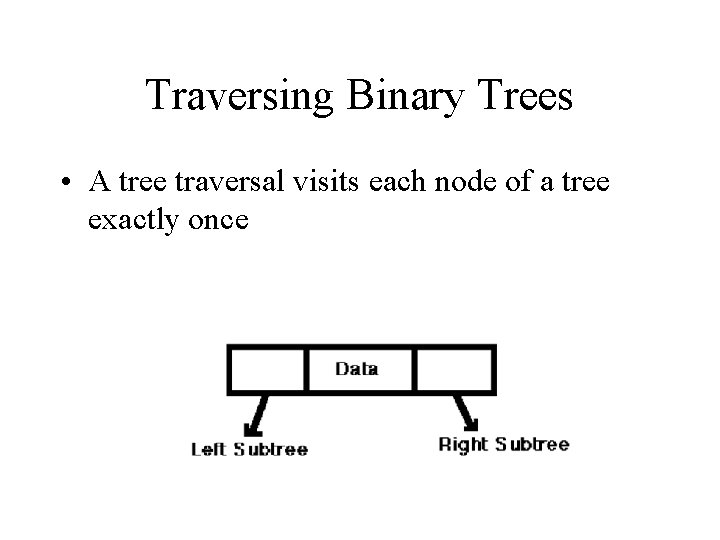 Traversing Binary Trees

• A tree traversal visits each node of a tree exactly once

Data

Left Subtree

Right Subtree